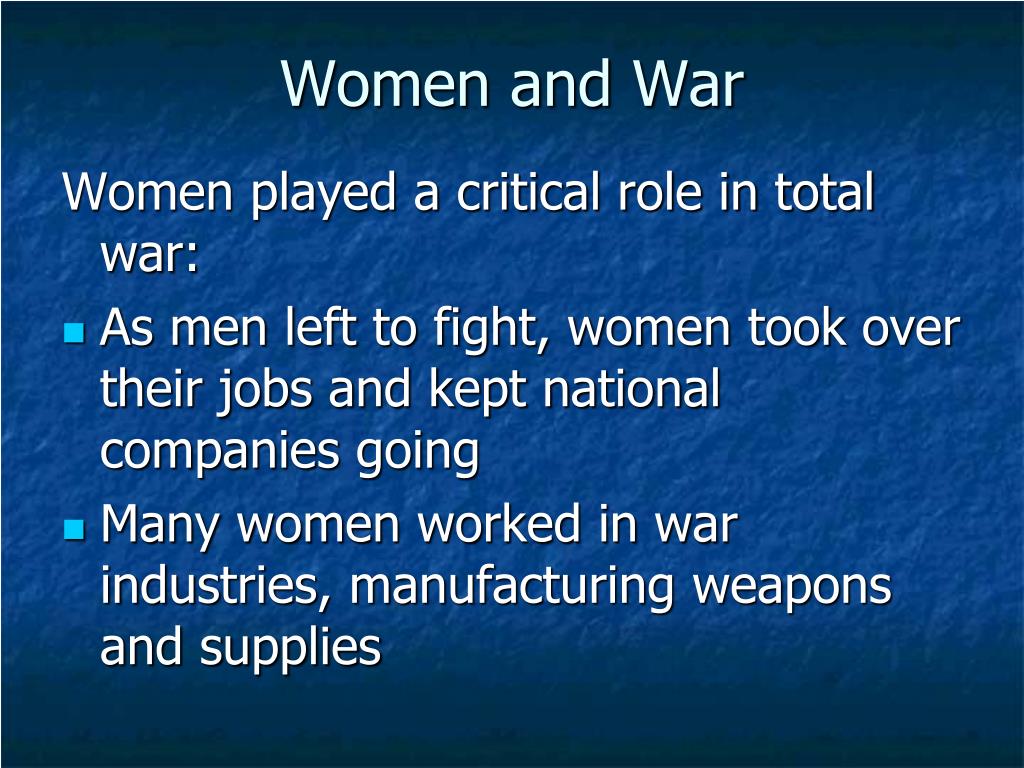 Women and War

Women played a critical role in total war:

- As men left to fight, women took over their jobs and kept national companies going
- Many women worked in war industries, manufacturing weapons and supplies